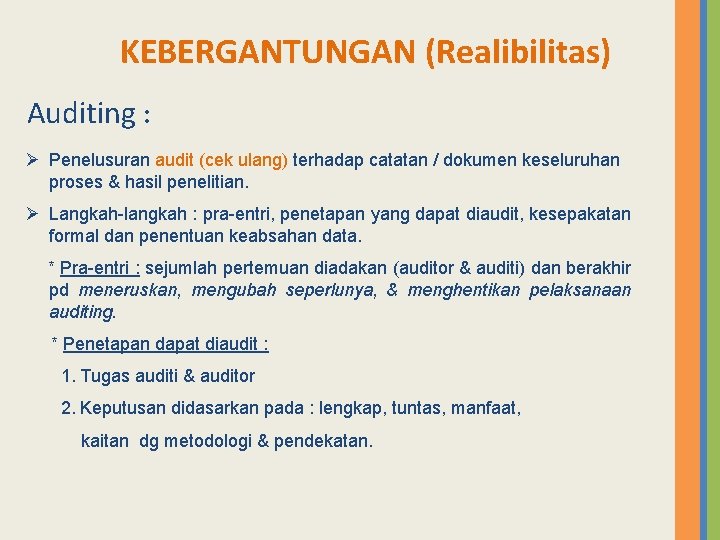 KEBERGANTUNGAN (Realibilitas)

Auditing :

➢ Penelusuran audit (cek ulang) terhadap catatan / dokumen keseluruhan proses & hasil penelitian.

➢ Langkah-langkah : pra-entri, penetapan yang dapat diaudit, kesepakatan formal dan penentuan keabsahan data.

* Pra-entri : sejumlah pertemuan diadakan (auditor & auditi) dan berakhir pd meneruskan, mengubah seperlunya, & menghentikan pelaksanaan auditing.

* Penetapan dapat diaudit :

1. Tugas auditi & auditor

2. Keputusan didasarkan pada : lengkap, tuntas, manfaat, kaitan dg metodologi & pendekatan.